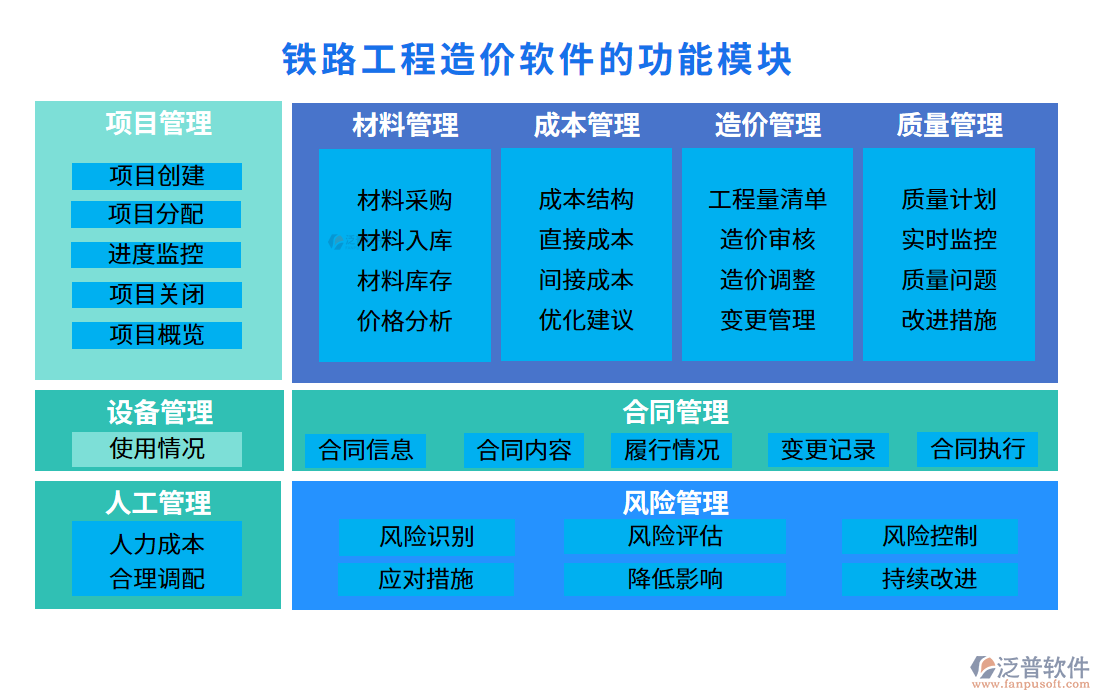 铁路工程造价软件的功能模块

项目管理
项目创建
项目分配
进度监控
项目关闭
项目概览

材料管理
材料采购
材料入库
材料库存
价格分析

成本管理
成本结构
直接成本
间接成本
优化建议

造价管理
工程量清单
造价审核
造价调整
变更管理

质量管理
质量计划
实时监控
质量问题
改进措施

设备管理
使用情况

合同管理
合同信息
合同内容
履行情况
变更记录
合同执行

人工管理
人力成本
合理调配

风险管理
风险识别
风险评估
风险控制
应对措施
降低影响
持续改进

泛普软件
www.fanpusoft.com